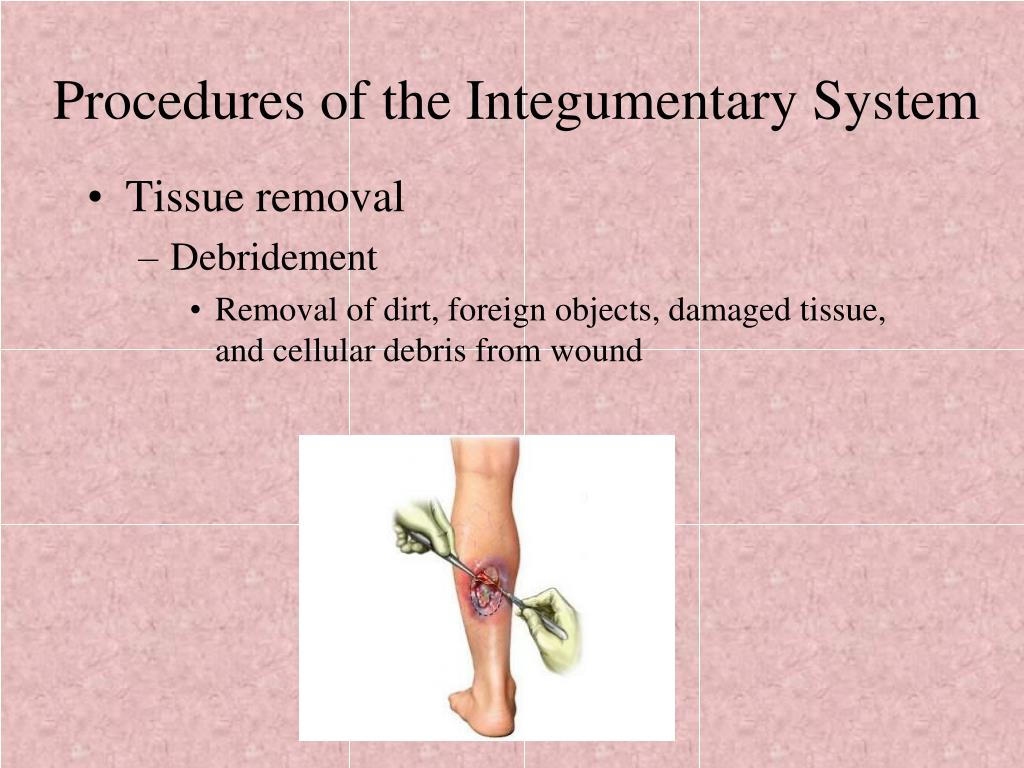 Procedures of the Integumentary System

• Tissue removal

– Debridement

• Removal of dirt, foreign objects, damaged tissue, and cellular debris from wound